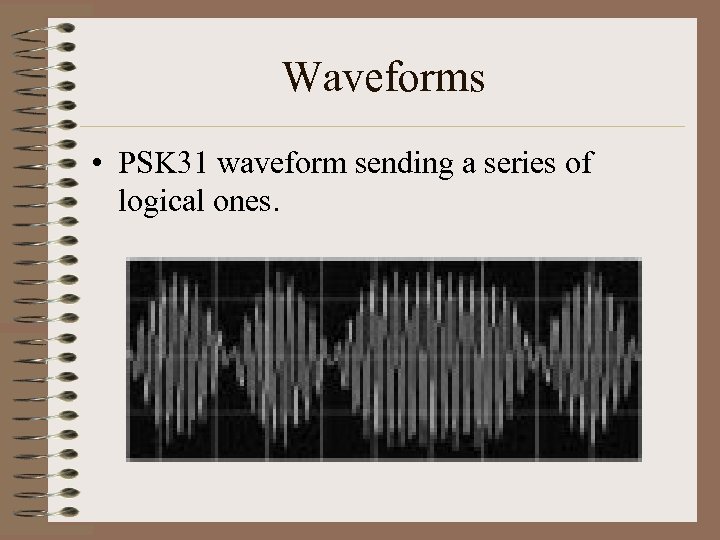 Waveforms

• PSK31 waveform sending a series of logical ones.